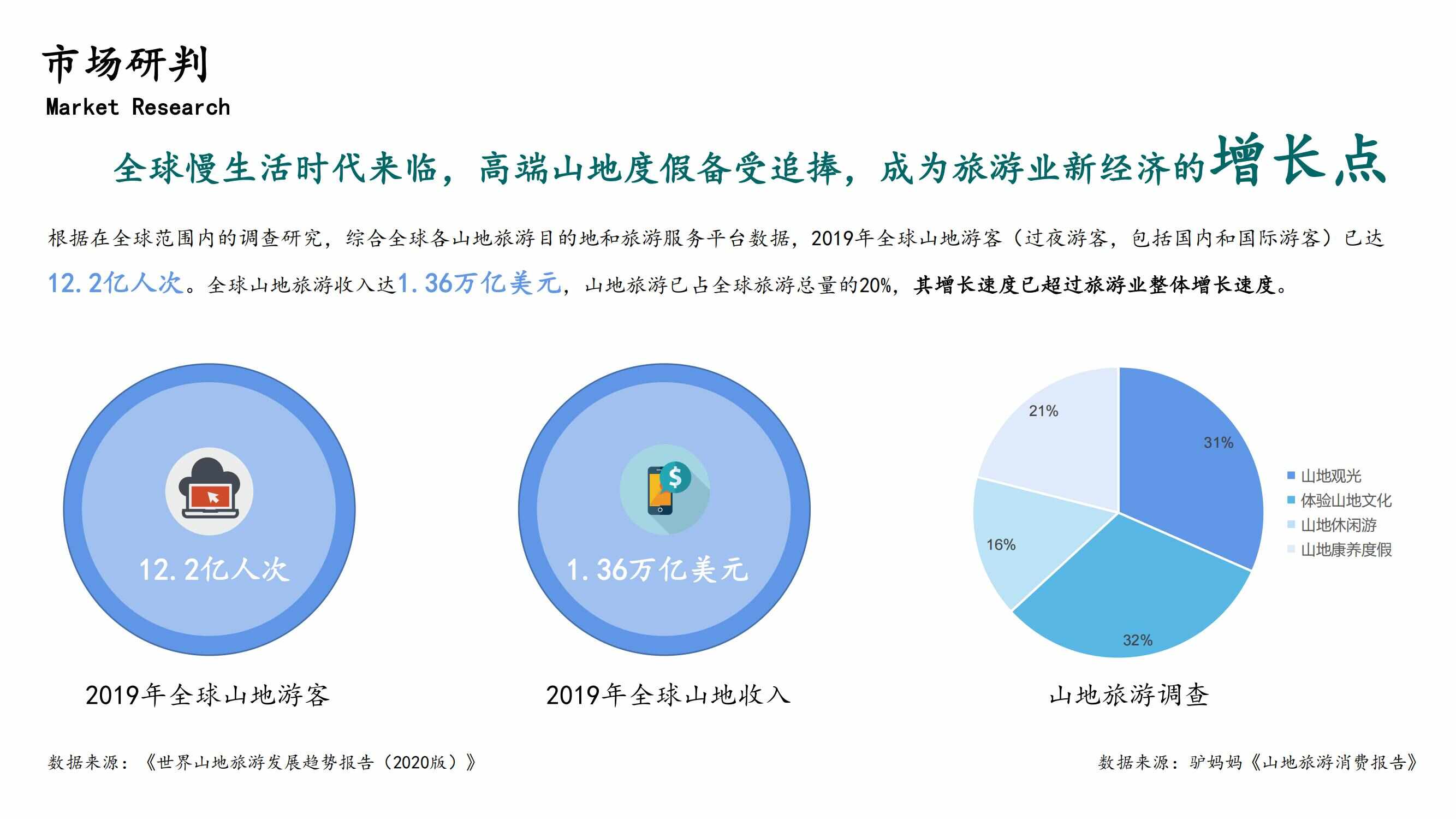 市场研判
Market Research

全球慢生活时代来临，高端山地度假备受追捧，成为旅游业新经济的增长点

根据在全球范围内的调查研究，综合全球各山地旅游目的地和旅游服务平台数据，2019年全球山地游客（过夜游客，包括国内和国际游客）已达12.2亿人次。全球山地旅游收入达1.36万亿美元，山地旅游已占全球旅游总量的20%，其增长速度已超过旅游业整体增长速度。

12.2亿人次

2019年全球山地游客

1.36万亿美元

2019年全球山地收入

21%
31%
16%
32%

山地观光
体验山地文化
山地休闲游
山地康养度假

山地旅游调查

数据来源：《世界山地旅游发展趋势报告（2020版）》

数据来源：驴妈妈《山地旅游消费报告》